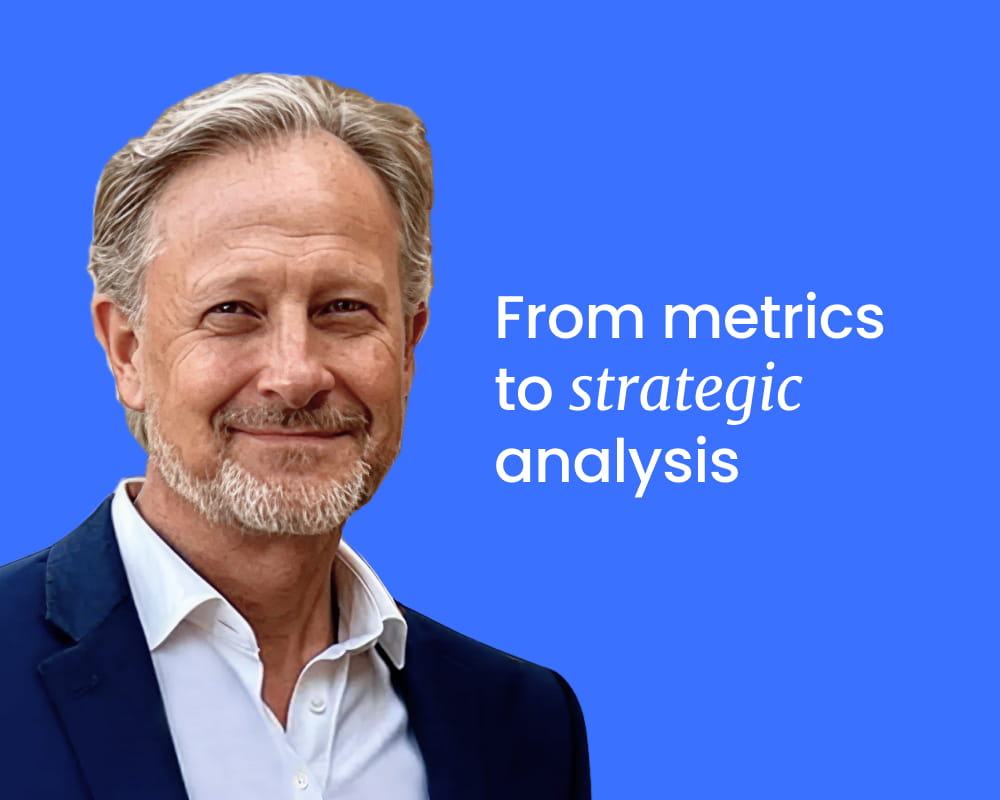 From metrics to strategic analysis